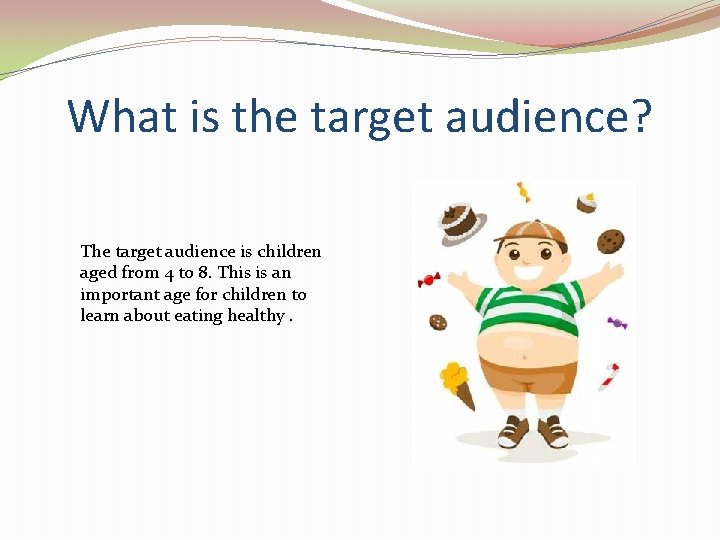 What is the target audience?

The target audience is children aged from 4 to 8. This is an important age for children to learn about eating healthy .